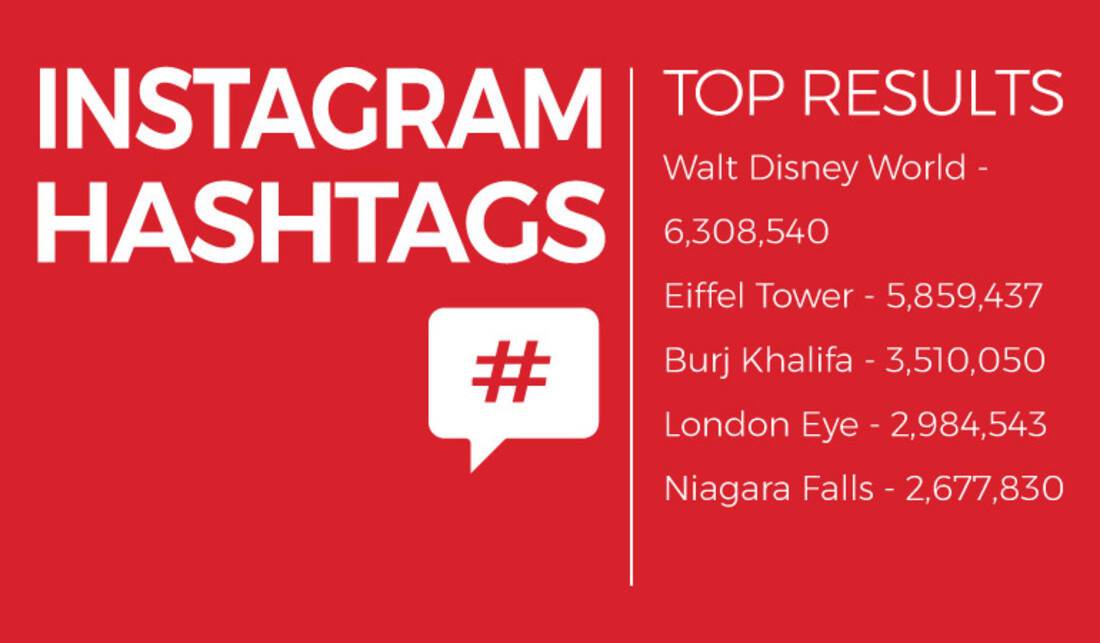 INSTAGRAM HASHTAGS

#

TOP RESULTS

Walt Disney World - 6,308,540

Eiffel Tower - 5,859,437

Burj Khalifa - 3,510,050

London Eye - 2,984,543

Niagara Falls - 2,677,830